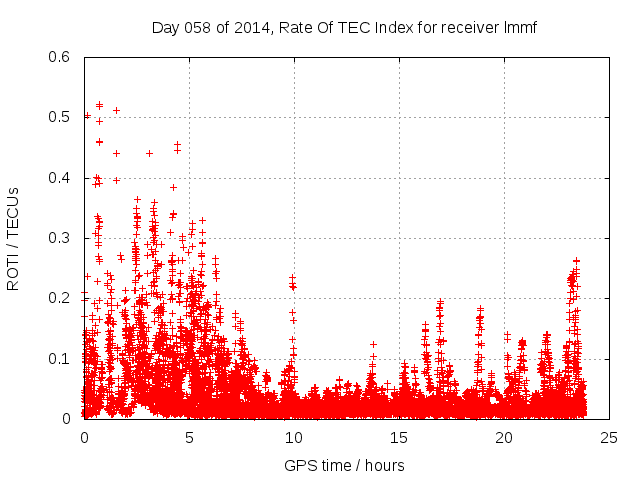 Day 058 of 2014, Rate Of TEC Index for receiver lmmf

ROTI / TECUs

0.6
0.5
0.4
0.3
0.2
0.1
0

0
5
10
15
20
25

GPS time / hours